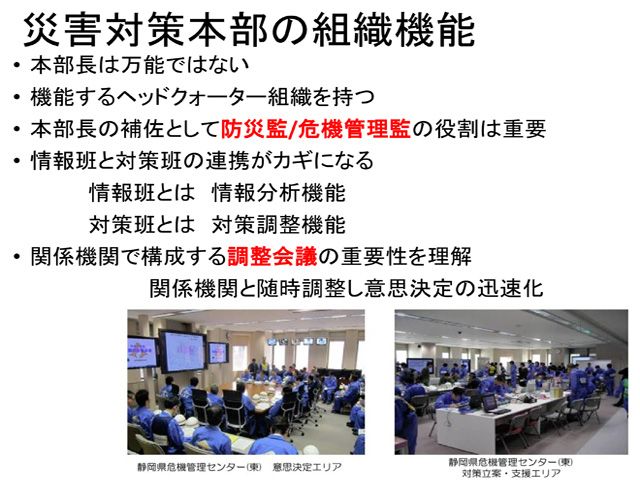 災害対策本部の組織機能

• 本部長は万能ではない
• 機能するヘッドクォーター組織を持つ
• 本部長の補佐として防災監/危機管理監の役割は重要
• 情報班と対策班の連携がカギになる

情報班とは　情報分析機能

対策班とは　対策調整機能

• 関係機関で構成する調整会議の重要性を理解

関係機関と随時調整し意思決定の迅速化

静岡県危機管理センター(東)　意思決定エリア

静岡県危機管理センター(東)
対策立案・支援エリア